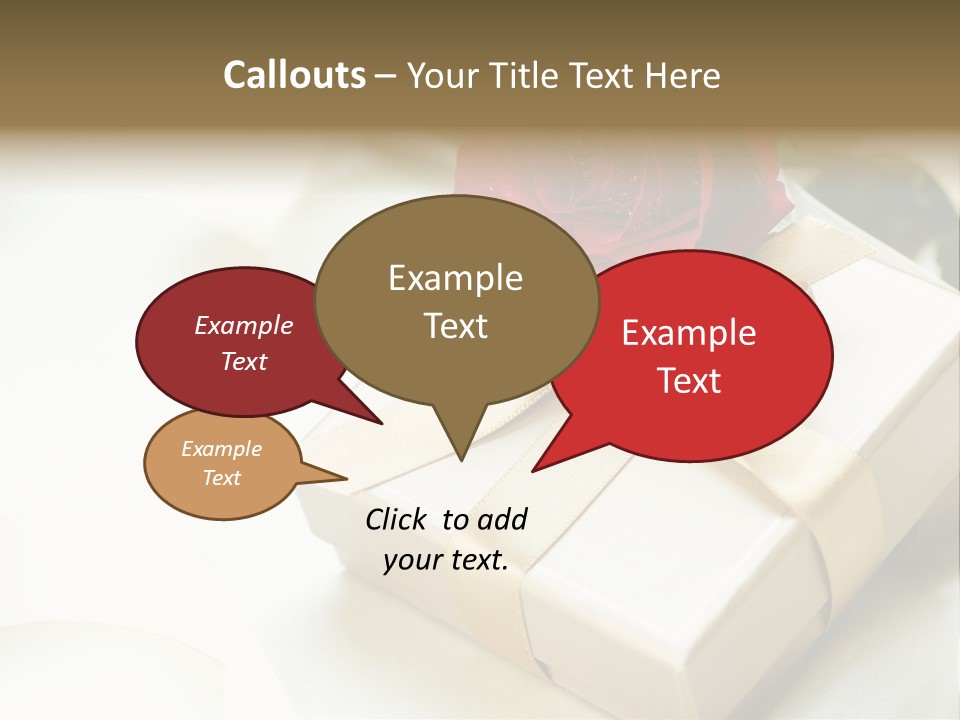 Callouts – Your Title Text Here

Example Text

Example Text

Example Text

Example Text

Click to add your text.